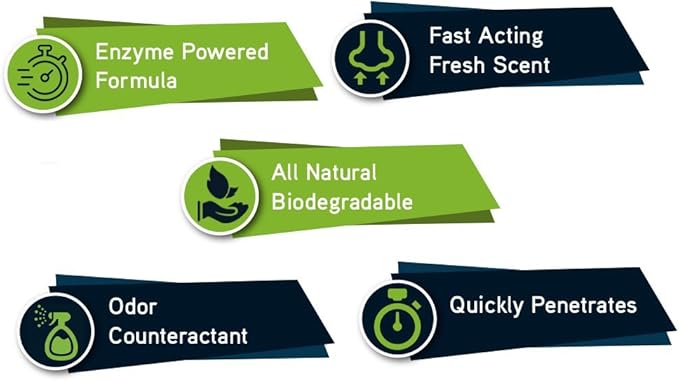 Enzyme Powered Formula

Fast Acting Fresh Scent

All Natural Biodegradable

Odor Counteractant

Quickly Penetrates